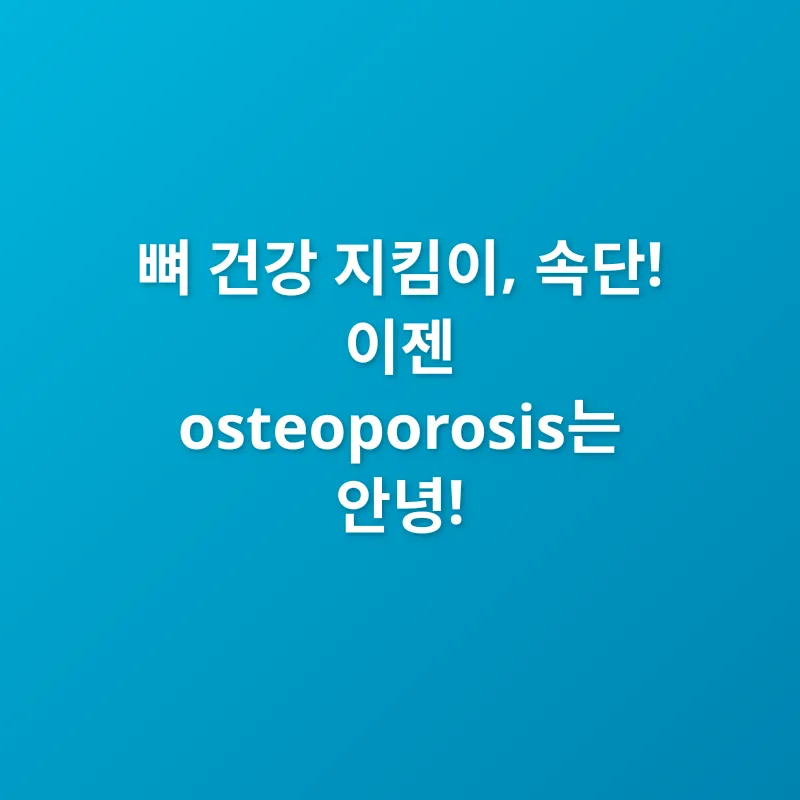 뼈 건강 지킴이, 속단! 이젠 osteoporosis는 안녕!